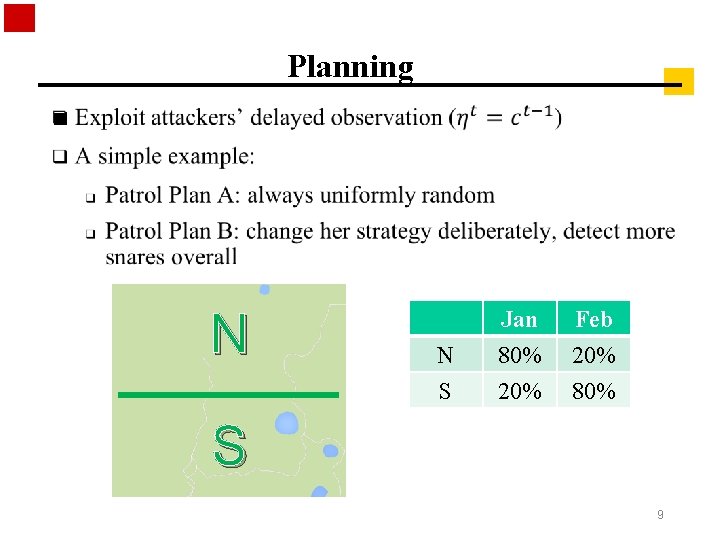 Planning

Exploit attackers' delayed observation ($\eta^t = c^{t-1}$)

A simple example:

Patrol Plan A: always uniformly random

Patrol Plan B: change her strategy deliberately, detect more snares overall

N

S

| | Jan | Feb |
|---|---|---|
| N | 80% | 20% |
| S | 20% | 80% |

9